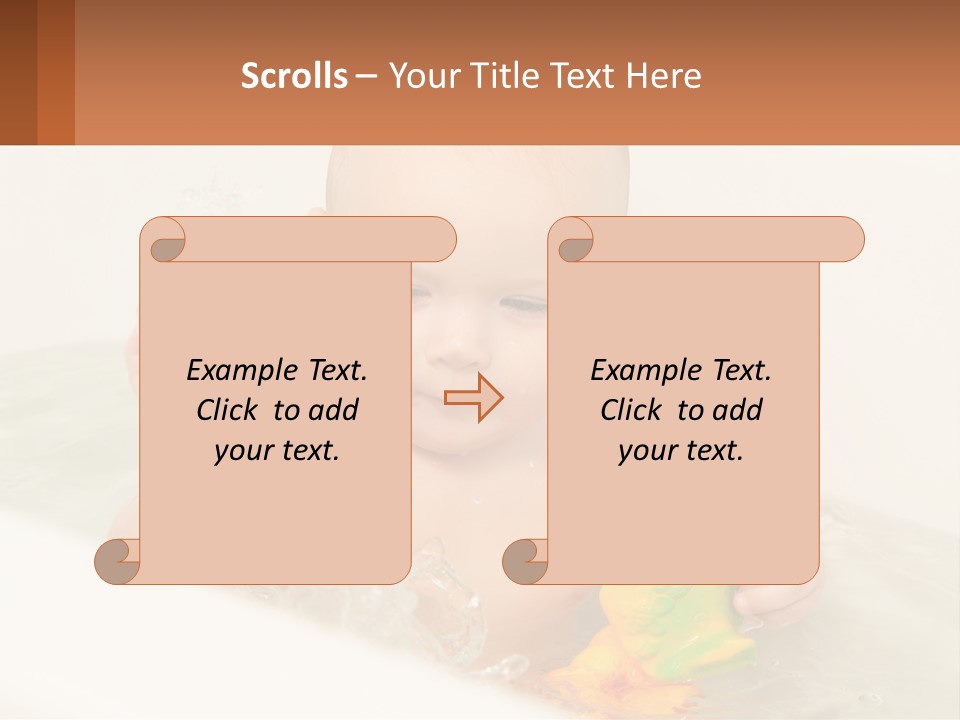 Scrolls – Your Title Text Here

Example Text. Click to add your text.

Example Text. Click to add your text.